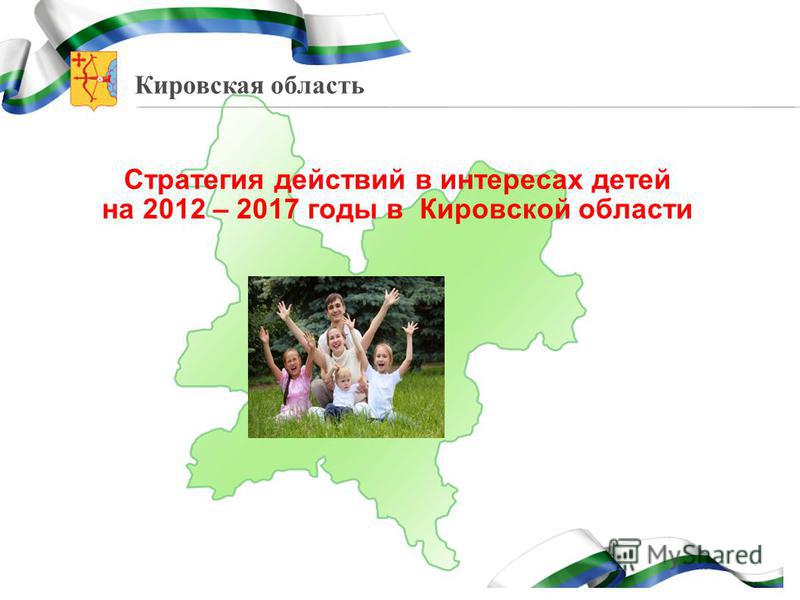 Кировская область

Стратегия действий в интересах детей на 2012 – 2017 годы в Кировской области

MyShared